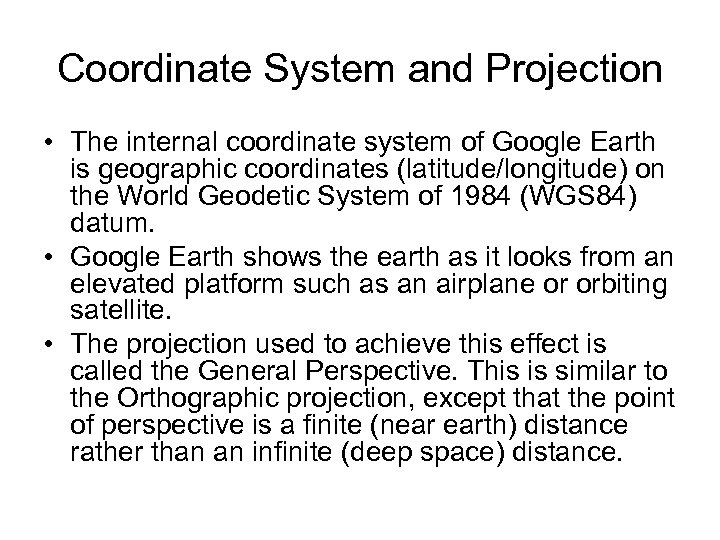 Coordinate System and Projection

• The internal coordinate system of Google Earth is geographic coordinates (latitude/longitude) on the World Geodetic System of 1984 (WGS84) datum.

• Google Earth shows the earth as it looks from an elevated platform such as an airplane or orbiting satellite.

• The projection used to achieve this effect is called the General Perspective. This is similar to the Orthographic projection, except that the point of perspective is a finite (near earth) distance rather than an infinite (deep space) distance.